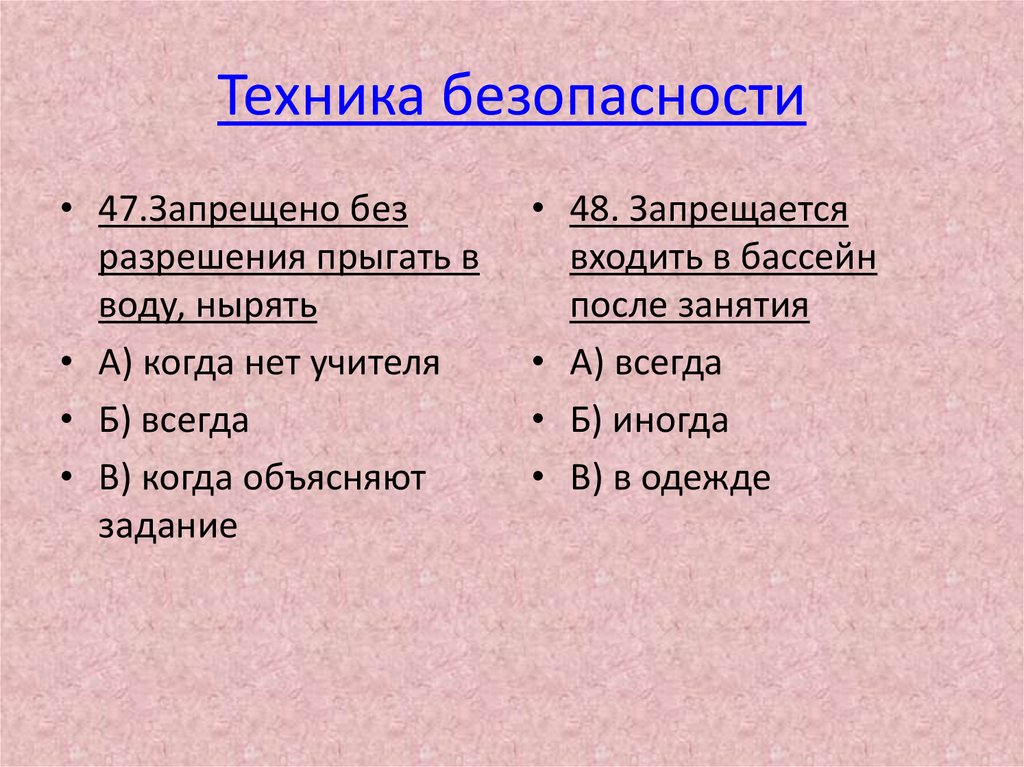 Техника безопасности

• 47.Запрещено без разрешения прыгать в воду, нырять
• А) когда нет учителя
• Б) всегда
• В) когда объясняют задание

• 48. Запрещается входить в бассейн после занятия
• А) всегда
• Б) иногда
• В) в одежде